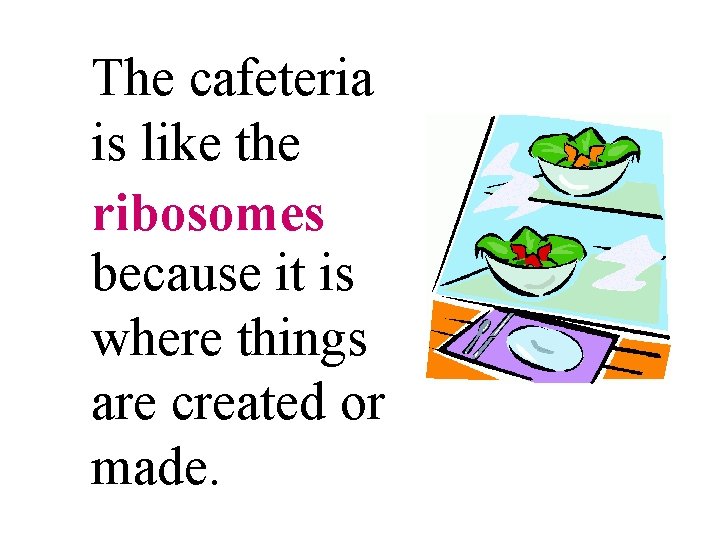 The cafeteria is like the ribosomes because it is where things are created or made.